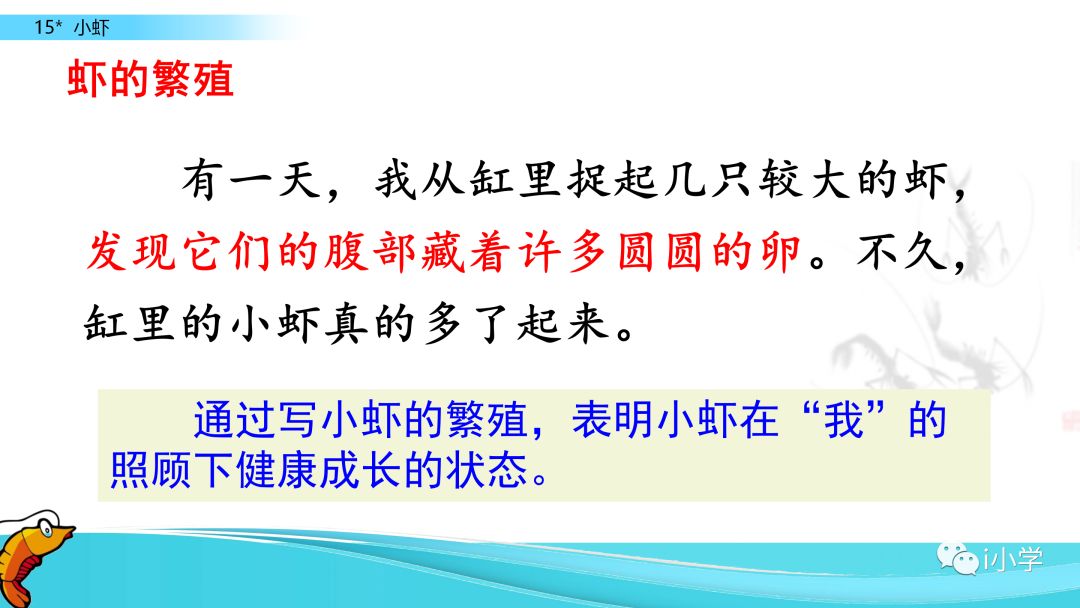 15* 小虾

虾的繁殖

有一天，我从缸里捉起几只较大的虾，发现它们的腹部藏着许多圆圆的卵。不久，缸里的小虾真的多了起来。

通过写小虾的繁殖，表明小虾在“我”的照顾下健康成长的状态。

i小学